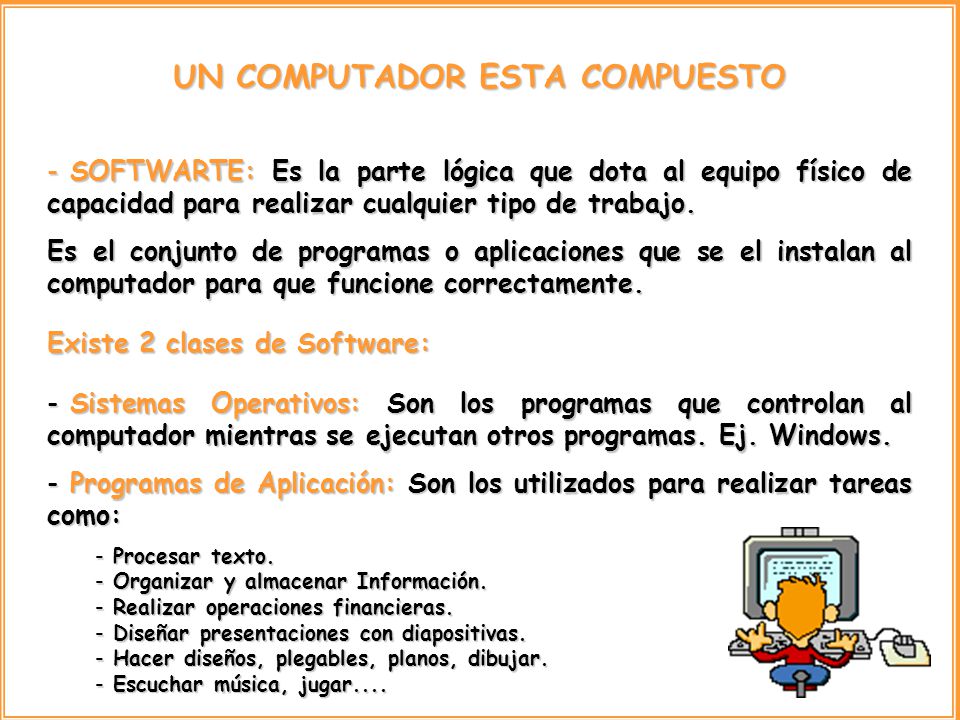 UN COMPUTADOR ESTA COMPUESTO

- SOFTWARTE: Es la parte lógica que dota al equipo físico de capacidad para realizar cualquier tipo de trabajo.

Es el conjunto de programas o aplicaciones que se el instalan al computador para que funcione correctamente.

Existe 2 clases de Software:

- Sistemas Operativos: Son los programas que controlan al computador mientras se ejecutan otros programas. Ej. Windows.

- Programas de Aplicación: Son los utilizados para realizar tareas como:

- Procesar texto.
- Organizar y almacenar Información.
- Realizar operaciones financieras.
- Diseñar presentaciones con diapositivas.
- Hacer diseños, plegables, planos, dibujar.
- Escuchar música, jugar....